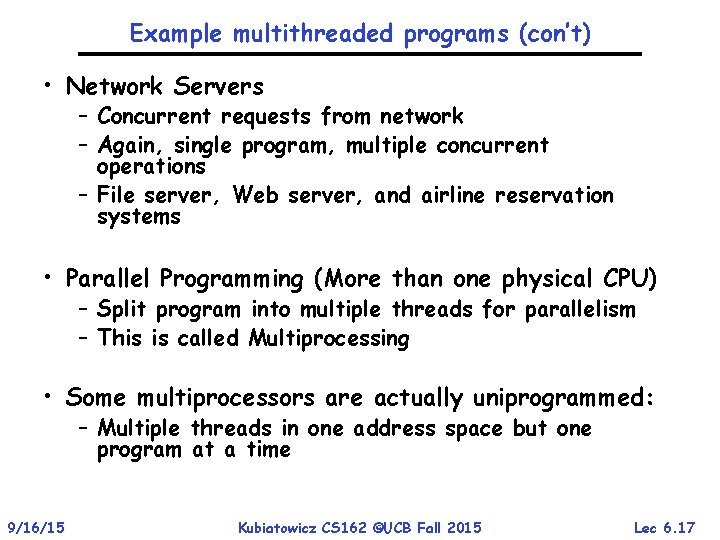 Example multithreaded programs (con't)

• Network Servers
– Concurrent requests from network
– Again, single program, multiple concurrent operations
– File server, Web server, and airline reservation systems

• Parallel Programming (More than one physical CPU)
– Split program into multiple threads for parallelism
– This is called Multiprocessing

• Some multiprocessors are actually uniprogrammed:
– Multiple threads in one address space but one program at a time

9/16/15 Kubiatowicz CS162 ©UCB Fall 2015 Lec 6.17